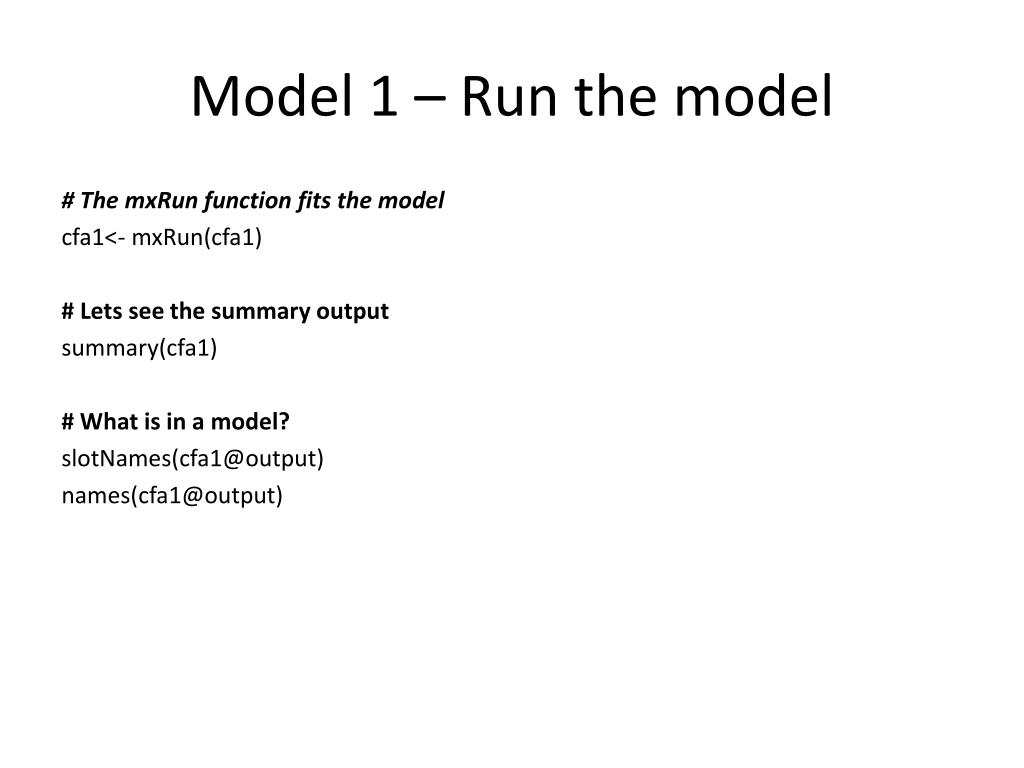 Model 1 – Run the model

# The mxRun function fits the model
cfa1<- mxRun(cfa1)

# Lets see the summary output
summary(cfa1)

# What is in a model?
slotNames(cfa1@output)
names(cfa1@output)